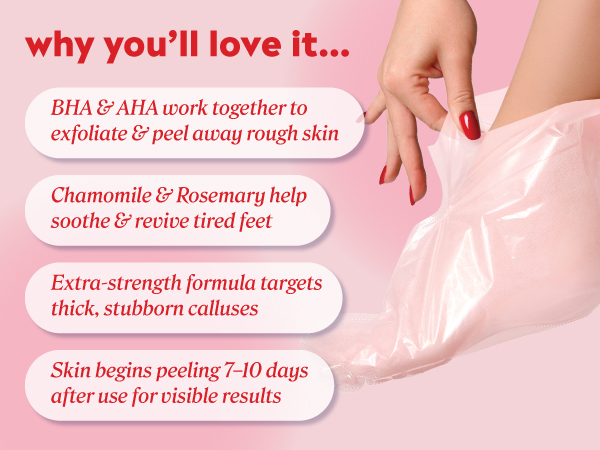 why you'll love it...

BHA & AHA work together to exfoliate & peel away rough skin

Chamomile & Rosemary help soothe & revive tired feet

Extra-strength formula targets thick, stubborn calluses

Skin begins peeling 7–10 days after use for visible results